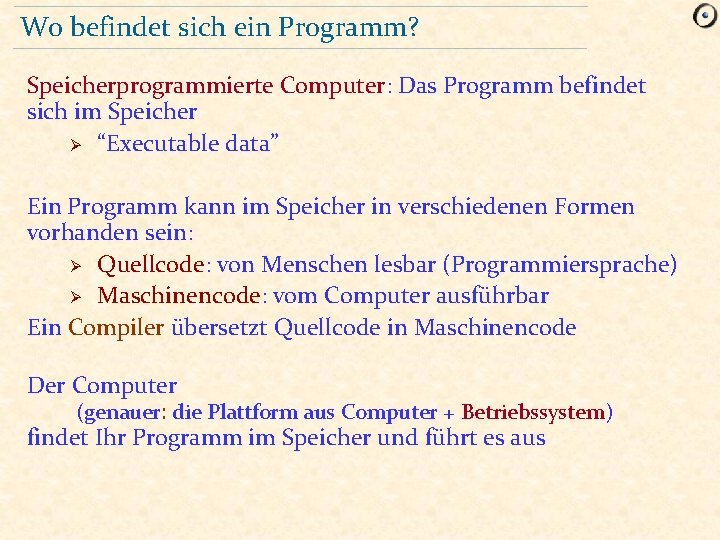 Wo befindet sich ein Programm?

Speicherprogrammierte Computer: Das Programm befindet sich im Speicher

➢ “Executable data”

Ein Programm kann im Speicher in verschiedenen Formen vorhanden sein:

➢ Quellcode: von Menschen lesbar (Programmiersprache)

➢ Maschinencode: vom Computer ausführbar

Ein Compiler übersetzt Quellcode in Maschinencode

Der Computer
(genauer: die Plattform aus Computer + Betriebssystem)
findet Ihr Programm im Speicher und führt es aus